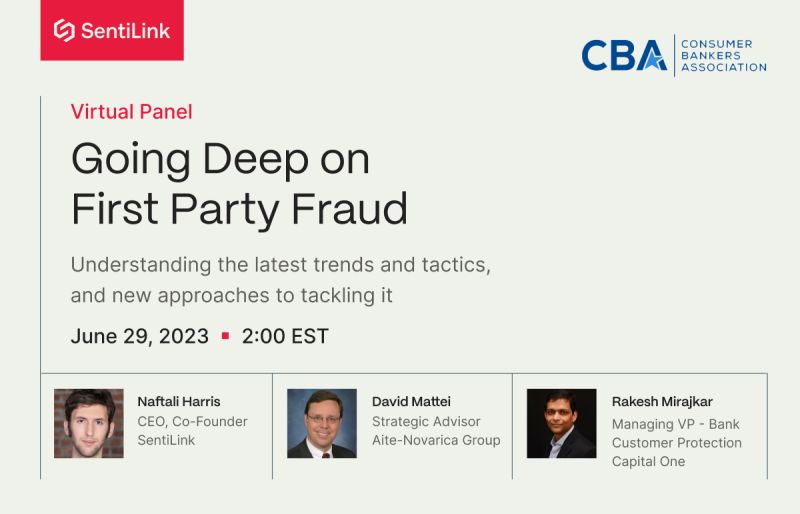 SentiLink

CBA CONSUMER BANKERS ASSOCIATION

Virtual Panel

Going Deep on First Party Fraud

Understanding the latest trends and tactics, and new approaches to tackling it

June 29, 2023 ▪ 2:00 EST

Naftali Harris
CEO, Co-Founder
SentiLink

David Mattei
Strategic Advisor
Aite-Novarica Group

Rakesh Mirajkar
Managing VP - Bank Customer Protection
Capital One